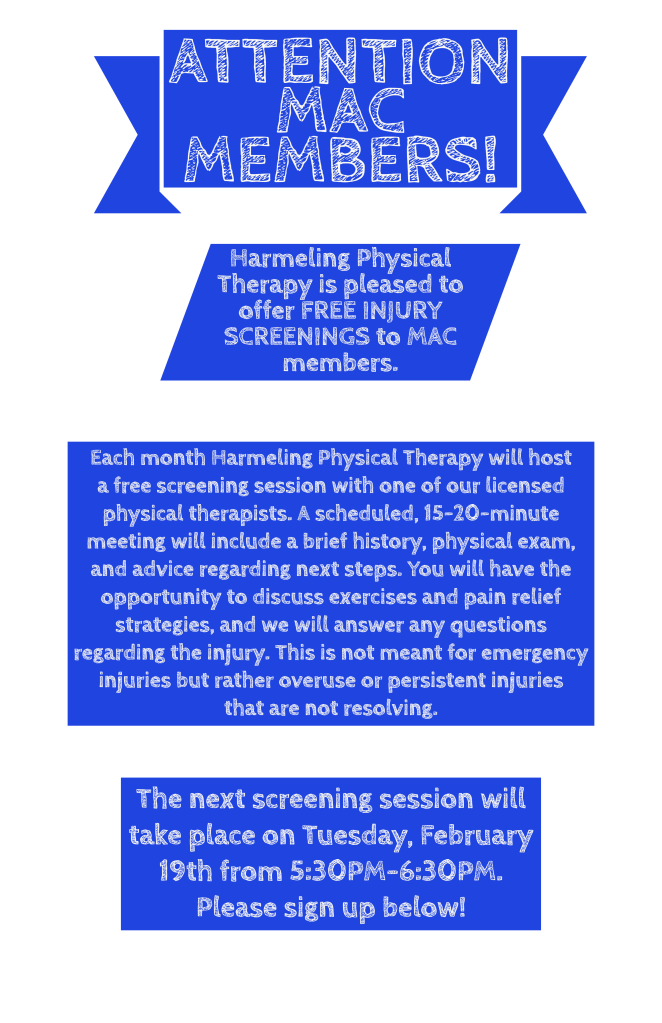 ATTENTION MAC MEMBERS!

Harmeling Physical Therapy is pleased to offer FREE INJURY SCREENINGS to MAC members.

Each month Harmeling Physical Therapy will host a free screening session with one of our licensed physical therapists. A scheduled, 15-20-minute meeting will include a brief history, physical exam, and advice regarding next steps. You will have the opportunity to discuss exercises and pain relief strategies, and we will answer any questions regarding the injury. This is not meant for emergency injuries but rather overuse or persistent injuries that are not resolving.

The next screening session will take place on Tuesday, February 19th from 5:30PM-6:30PM. Please sign up below!